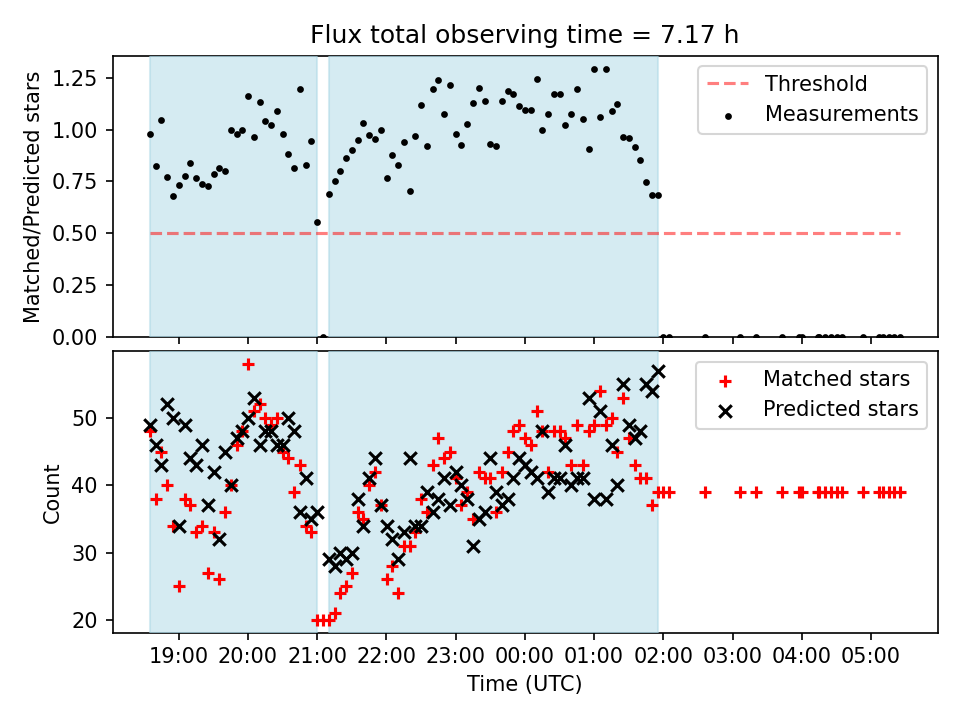 Flux total observing time = 7.17 h

Matched/Predicted stars

1.25
1.00
0.75
0.50
0.25
0.00

Threshold
Measurements

Count

50
40
30
20

Matched stars
Predicted stars

19:00 20:00 21:00 22:00 23:00 00:00 01:00 02:00 03:00 04:00 05:00

Time (UTC)